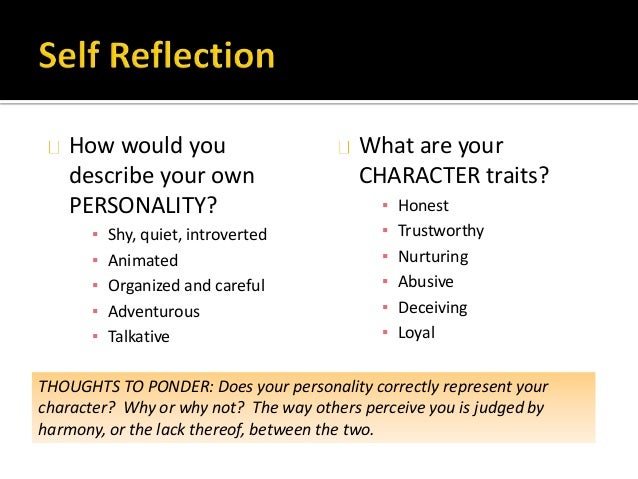 Self Reflection

How would you describe your own PERSONALITY?

- Shy, quiet, introverted
- Animated
- Organized and careful
- Adventurous
- Talkative

What are your CHARACTER traits?

- Honest
- Trustworthy
- Nurturing
- Abusive
- Deceiving
- Loyal

THOUGHTS TO PONDER: Does your personality correctly represent your character? Why or why not? The way others perceive you is judged by harmony, or the lack thereof, between the two.